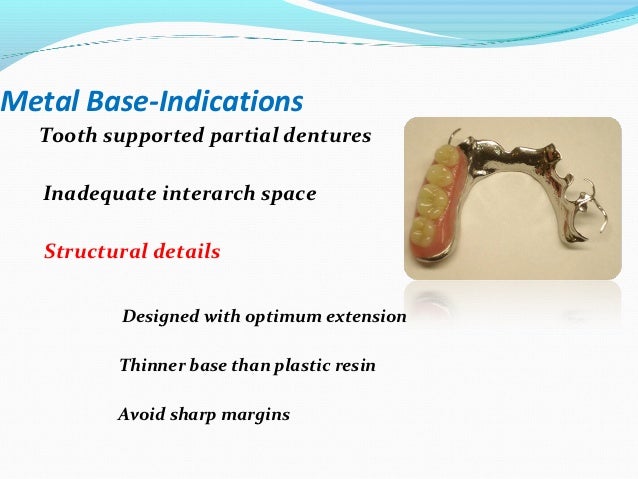 Metal Base-Indications

Tooth supported partial dentures

Inadequate interarch space

Structural details

Designed with optimum extension

Thinner base than plastic resin

Avoid sharp margins